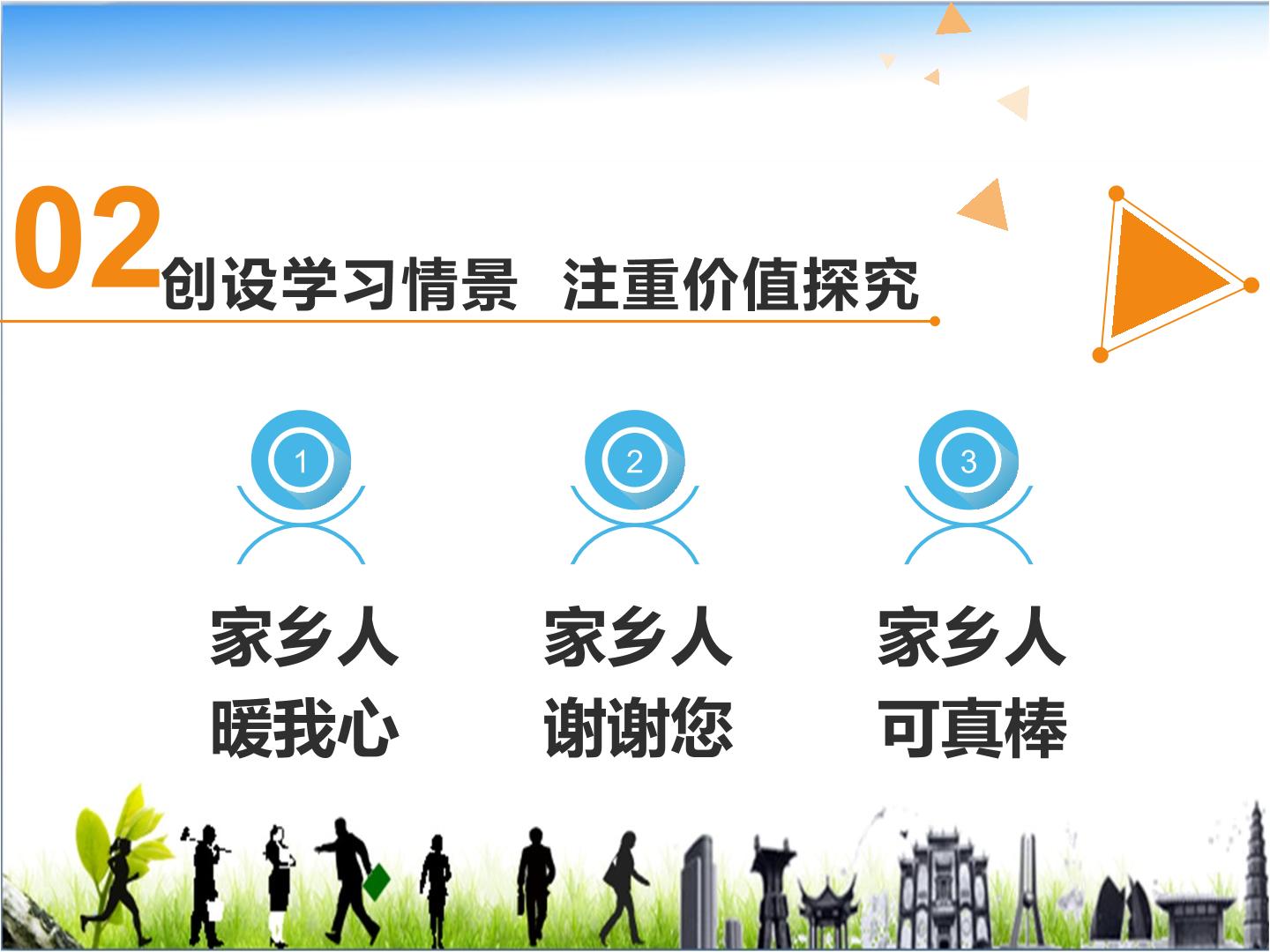 02 创设学习情景 注重价值探究

1

家乡人
暖我心

2

家乡人
谢谢您

3

家乡人
可真棒